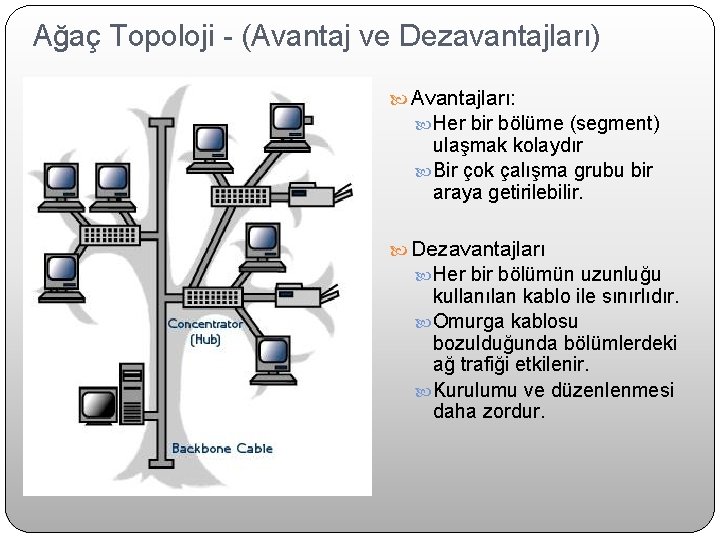 Ağaç Topoloji - (Avantaj ve Dezavantajları)

Concentrator (Hub)

Backbone Cable

Avantajları:

Her bir bölüme (segment) ulaşmak kolaydır

Bir çok çalışma grubu bir araya getirilebilir.

Dezavantajları

Her bir bölümün uzunluğu kullanılan kablo ile sınırlıdır.

Omurga kablosu bozulduğunda bölümlerdeki ağ trafiği etkilenir.

Kurulumu ve düzenlenmesi daha zordur.